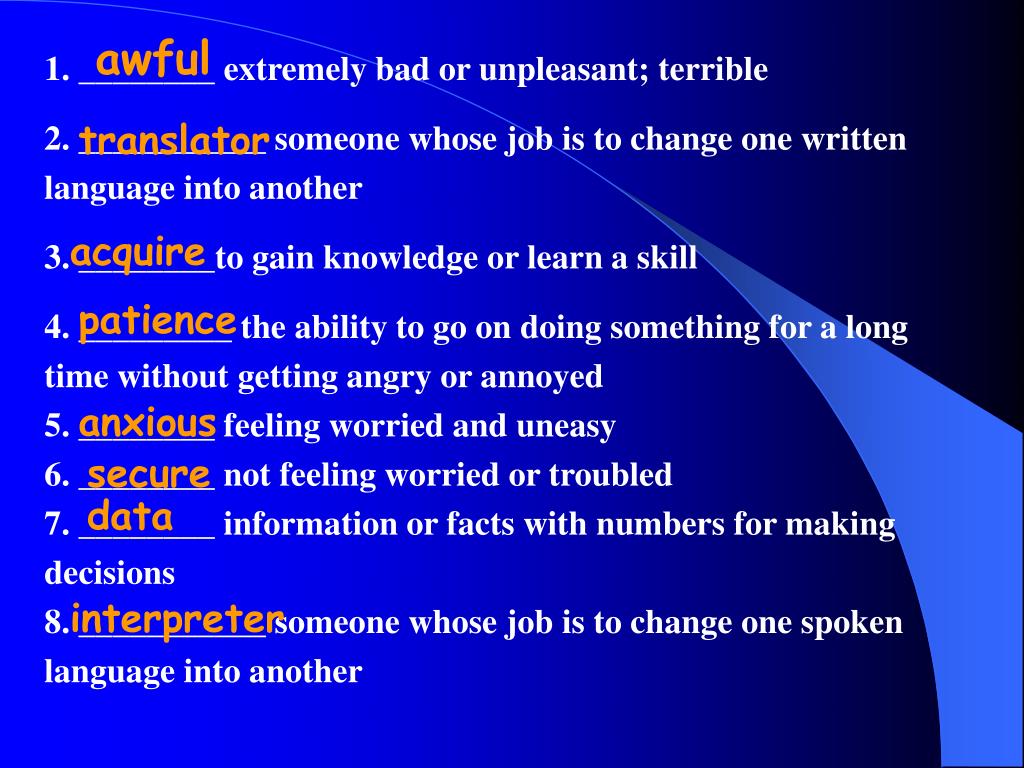 1. awful extremely bad or unpleasant; terrible

2. translator someone whose job is to change one written language into another

3. acquire to gain knowledge or learn a skill

4. patience the ability to go on doing something for a long time without getting angry or annoyed
5. anxious feeling worried and uneasy
6. secure not feeling worried or troubled
7. data information or facts with numbers for making decisions
8. interpreter someone whose job is to change one spoken language into another